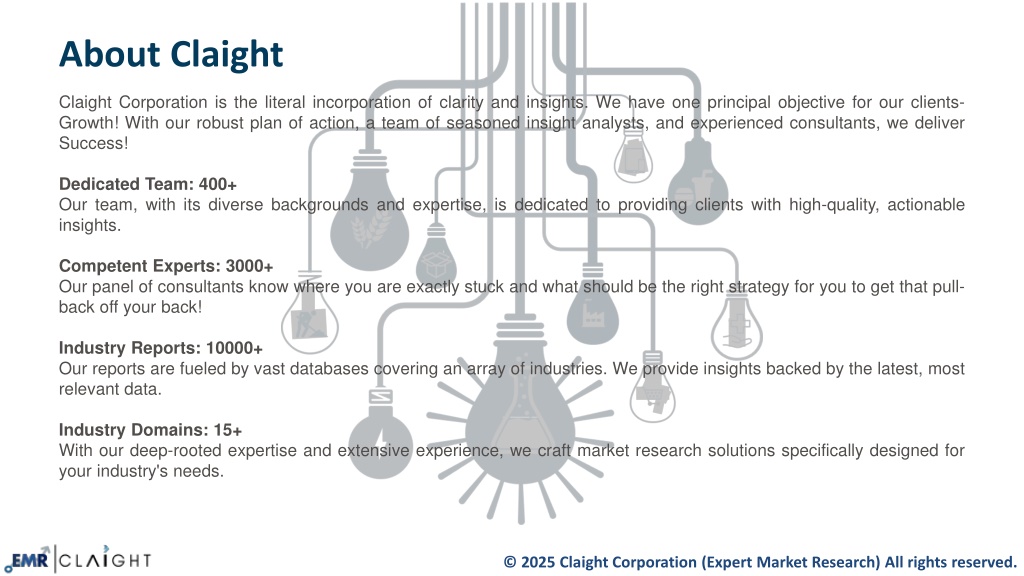 About Claight

Claight Corporation is the literal incorporation of clarity and insights. We have one principal objective for our clients- Growth! With our robust plan of action, a team of seasoned insight analysts, and experienced consultants, we deliver Success!

Dedicated Team: 400+
Our team, with its diverse backgrounds and expertise, is dedicated to providing clients with high-quality, actionable insights.

Competent Experts: 3000+
Our panel of consultants know where you are exactly stuck and what should be the right strategy for you to get that pull-back off your back!

Industry Reports: 10000+
Our reports are fueled by vast databases covering an array of industries. We provide insights backed by the latest, most relevant data.

Industry Domains: 15+
With our deep-rooted expertise and extensive experience, we craft market research solutions specifically designed for your industry's needs.

EMR | CLAIGHT

© 2025 Claight Corporation (Expert Market Research) All rights reserved.